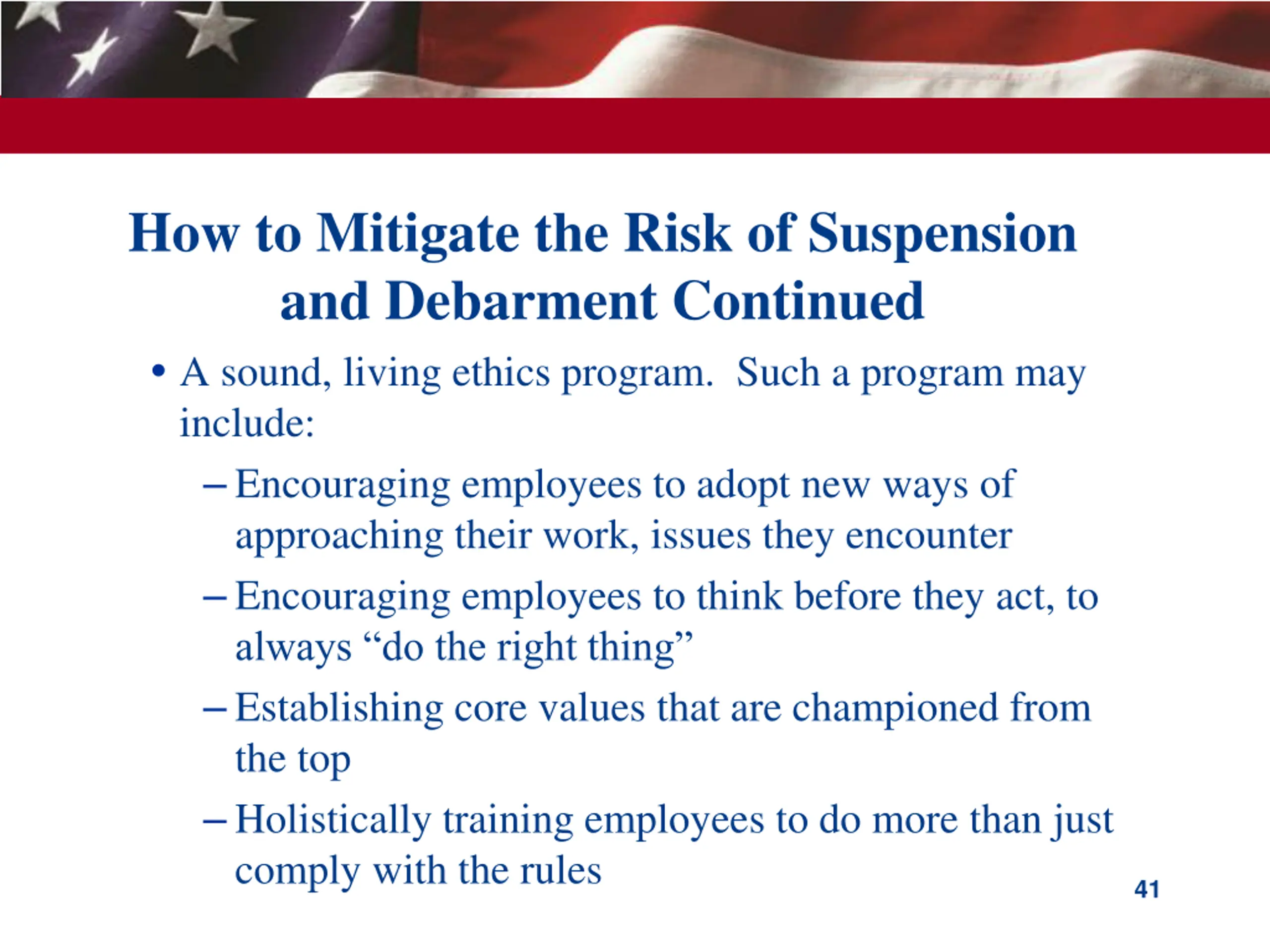 How to Mitigate the Risk of Suspension and Debarment Continued

• A sound, living ethics program.  Such a program may include:

– Encouraging employees to adopt new ways of approaching their work, issues they encounter

– Encouraging employees to think before they act, to always “do the right thing”

– Establishing core values that are championed from the top

– Holistically training employees to do more than just comply with the rules

41